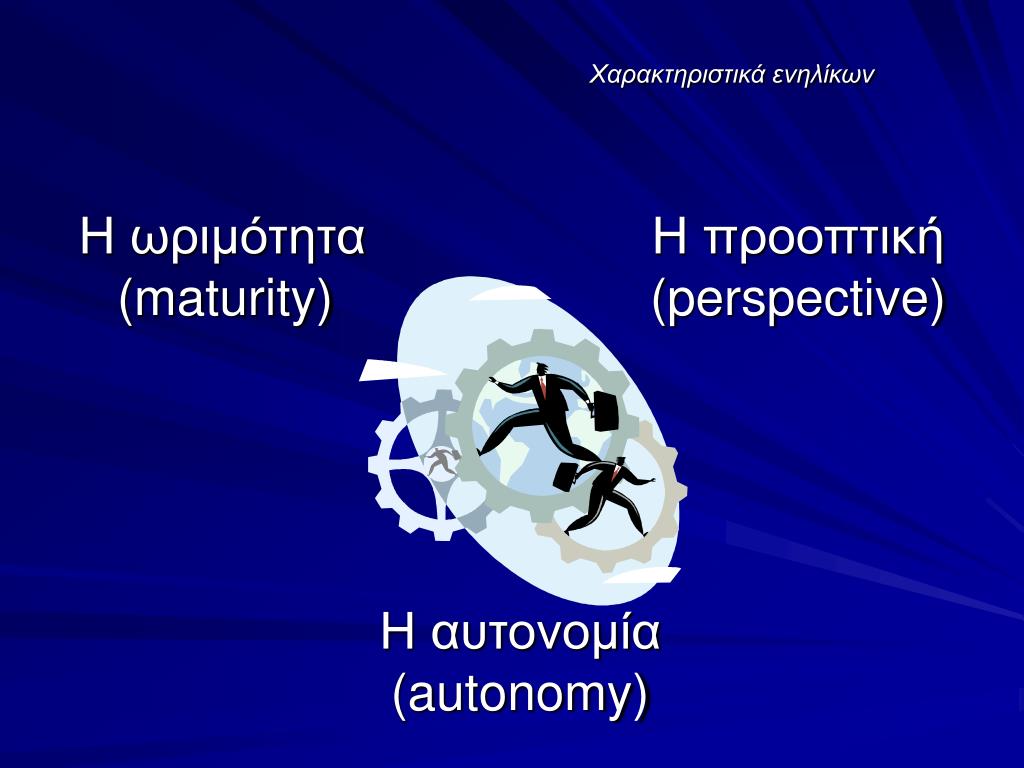 Χαρακτηριστικά ενηλίκων

Η ωριμότητα
(maturity)

Η προοπτική
(perspective)

Η αυτονομία
(autonomy)